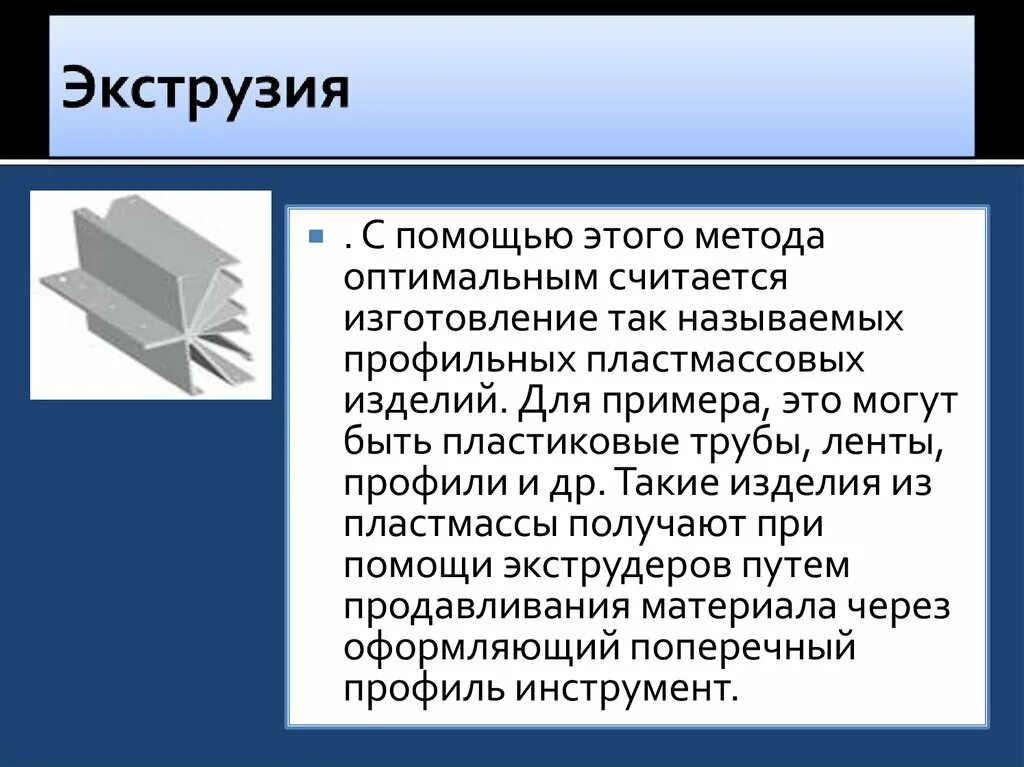 Экструзия

. С помощью этого метода оптимальным считается изготовление так называемых профильных пластмассовых изделий. Для примера, это могут быть пластиковые трубы, ленты, профили и др. Такие изделия из пластмассы получают при помощи экструдеров путем продавливания материала через оформляющий поперечный профиль инструмент.